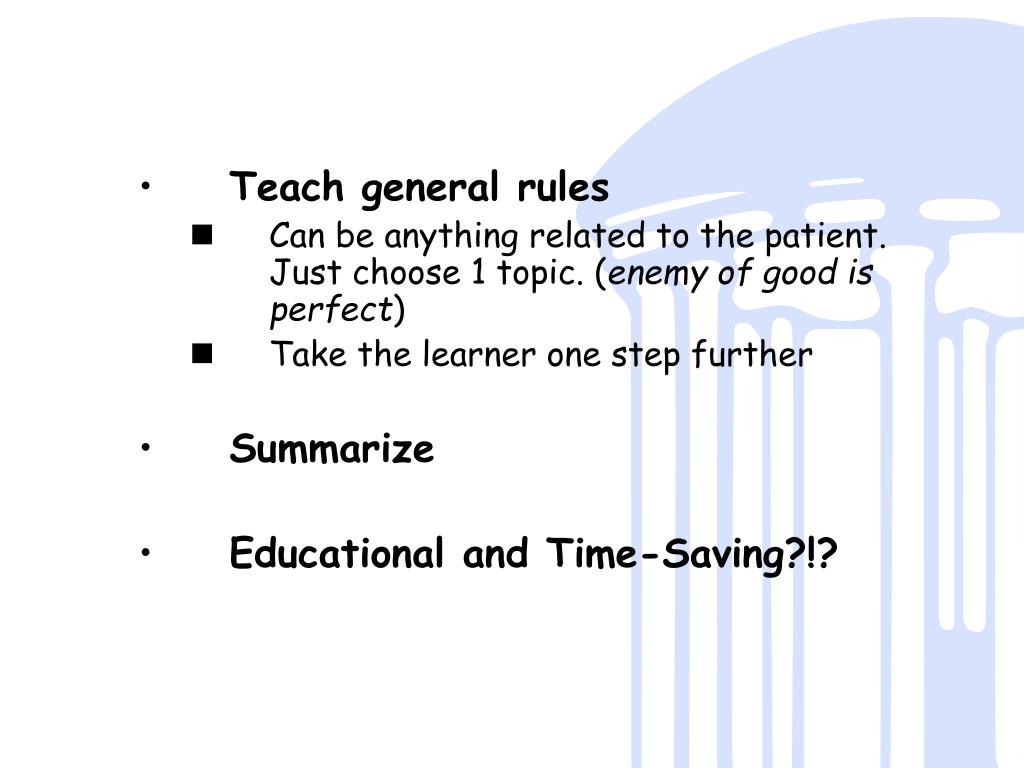 • Teach general rules
■ Can be anything related to the patient. Just choose 1 topic. (enemy of good is perfect)
■ Take the learner one step further

• Summarize

• Educational and Time-Saving?!?